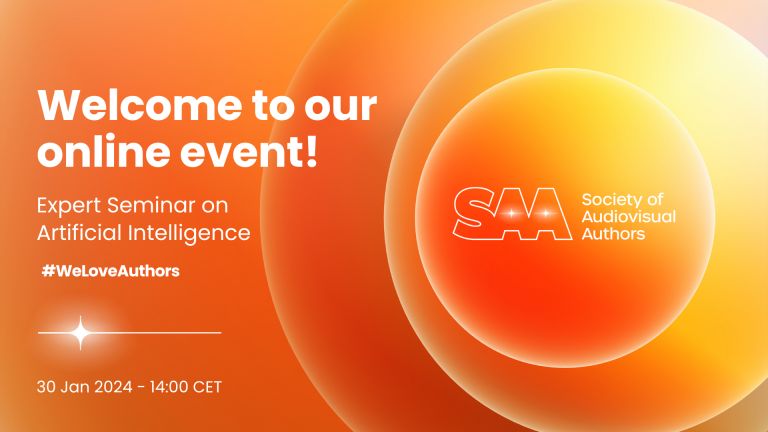 Welcome to our online event!

Expert Seminar on Artificial Intelligence

#WeLoveAuthors

30 Jan 2024 - 14:00 CET

SAA

Society of Audiovisual Authors